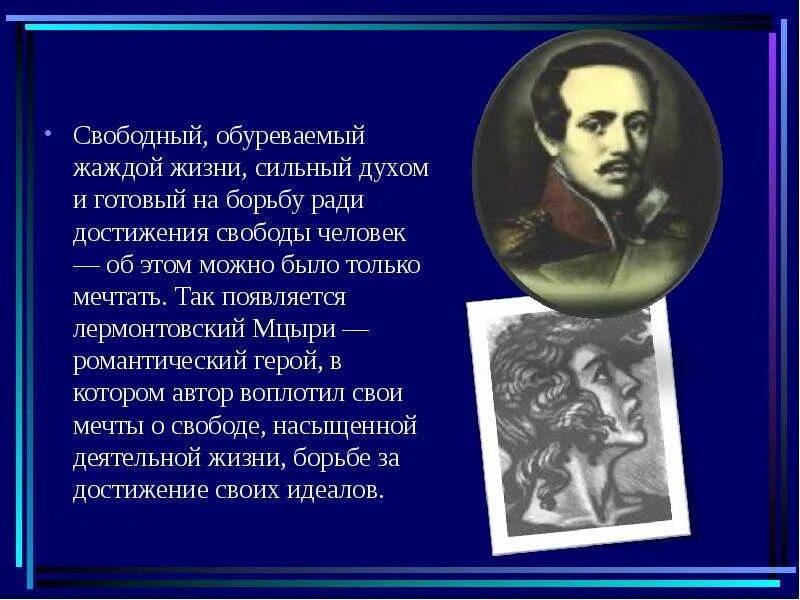 • Свободный, обуреваемый жаждой жизни, сильный духом и готовый на борьбу ради достижения свободы человек — об этом можно было только мечтать. Так появляется лермонтовский Мцыри — романтический герой, в котором автор воплотил свои мечты о свободе, насыщенной деятельной жизни, борьбе за достижение своих идеалов.